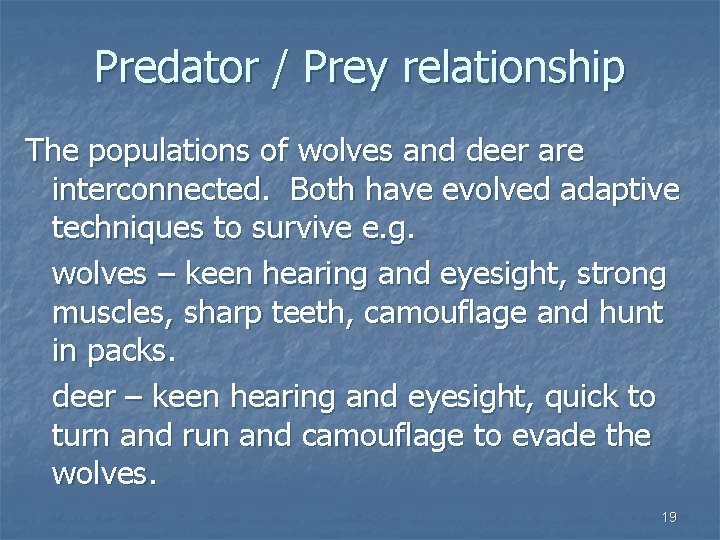 Predator / Prey relationship

The populations of wolves and deer are interconnected. Both have evolved adaptive techniques to survive e.g.

wolves – keen hearing and eyesight, strong muscles, sharp teeth, camouflage and hunt in packs.

deer – keen hearing and eyesight, quick to turn and run and camouflage to evade the wolves.

19